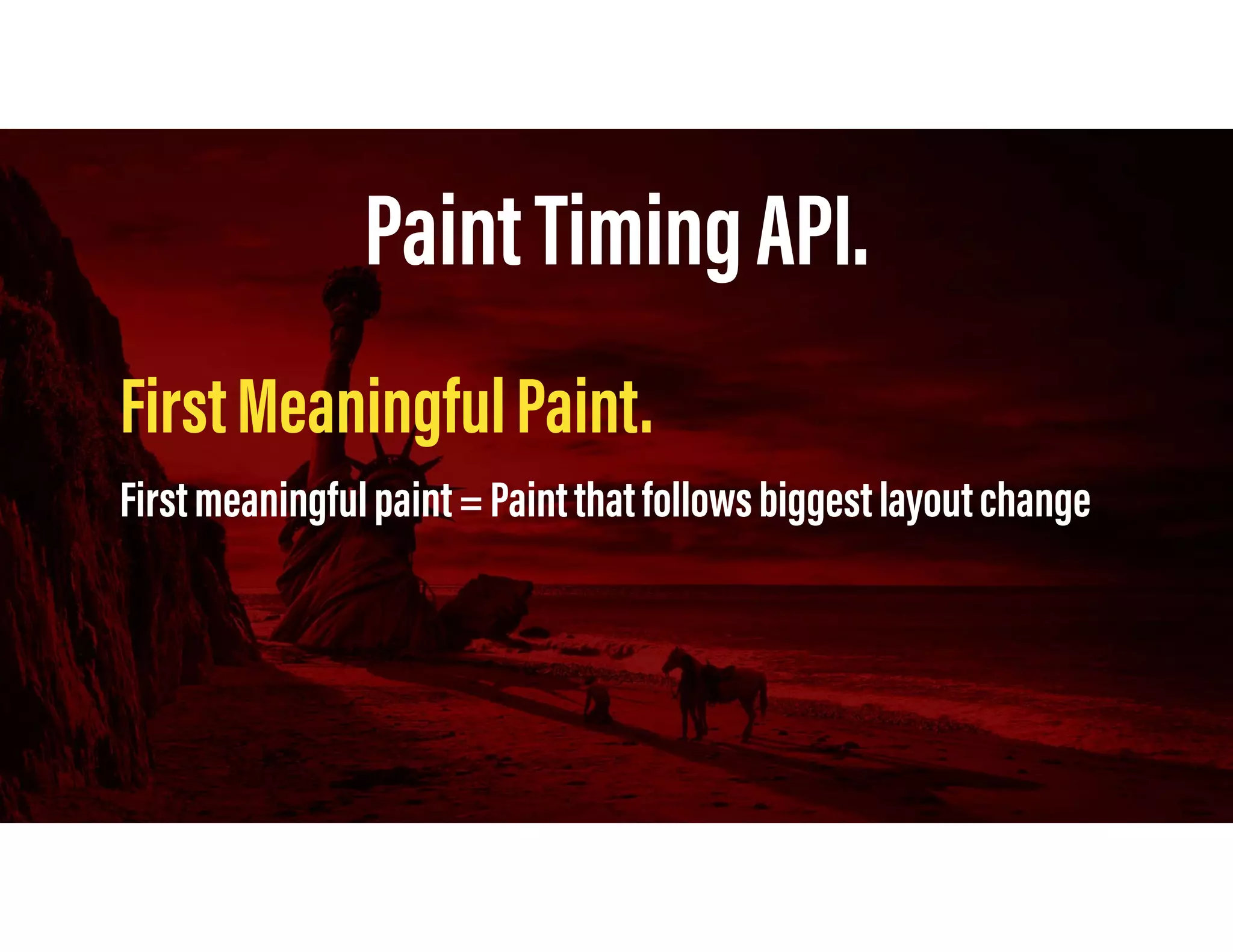 Paint Timing API.

First Meaningful Paint.

First meaningful paint = Paint that follows biggest layout change